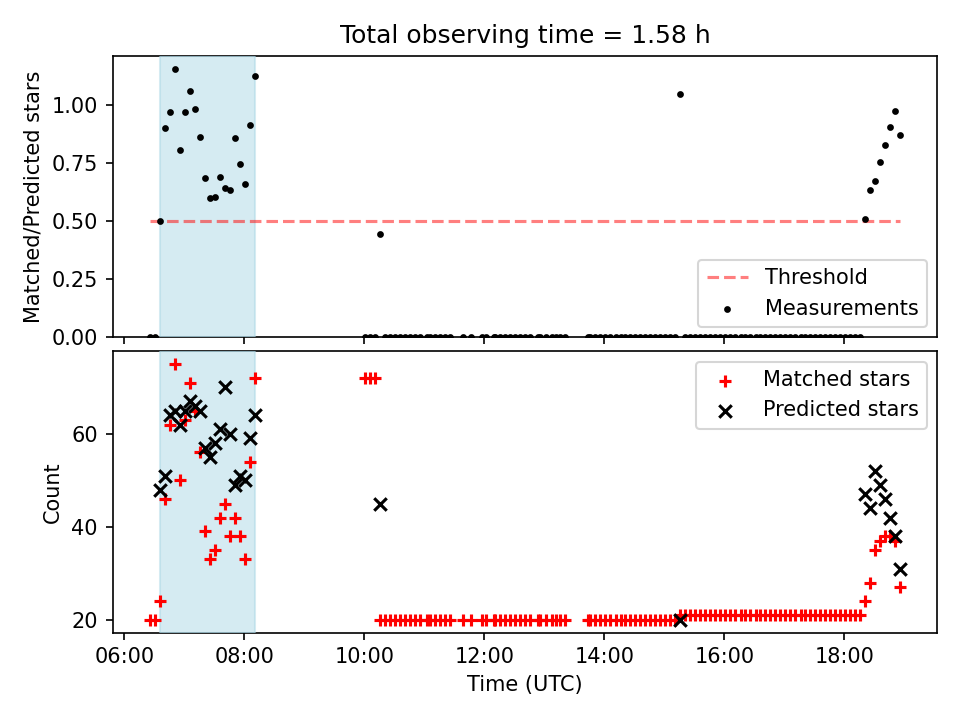 Total observing time = 1.58 h

Matched/Predicted stars

1.00
0.75
0.50
0.25
0.00

Threshold
Measurements

Count

60
40
20

Matched stars
Predicted stars

06:00 08:00 10:00 12:00 14:00 16:00 18:00

Time (UTC)